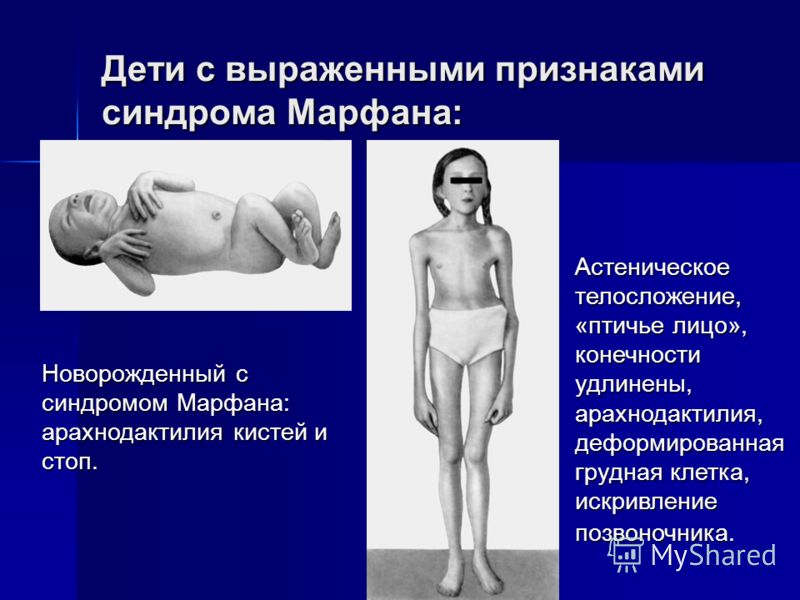 Дети с выраженными признаками синдрома Марфана:

Новорожденный с синдромом Марфана: арахнодактилия кистей и стоп.

Астеническое телосложение, «птичье лицо», конечности удлинены, арахнодактилия, деформированная грудная клетка, искривление позвоночника.

MyShared